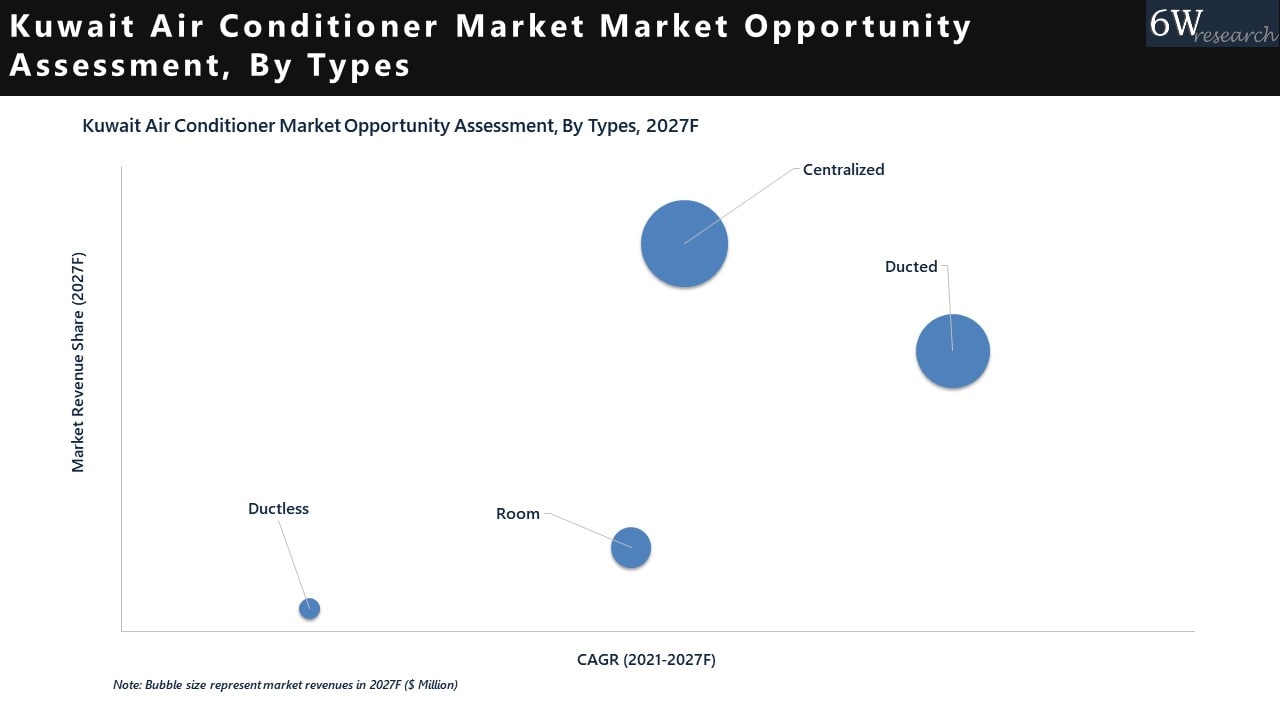 Kuwait Air Conditioner Market Market Opportunity Assessment, By Types

6W research

Kuwait Air Conditioner Market Opportunity Assessment, By Types, 2027F

Market Revenue Share (2027F)

Centralized

Ducted

Ductless

Room

CAGR (2021-2027F)

Note: Bubble size represent market revenues in 2027F ($ Million)